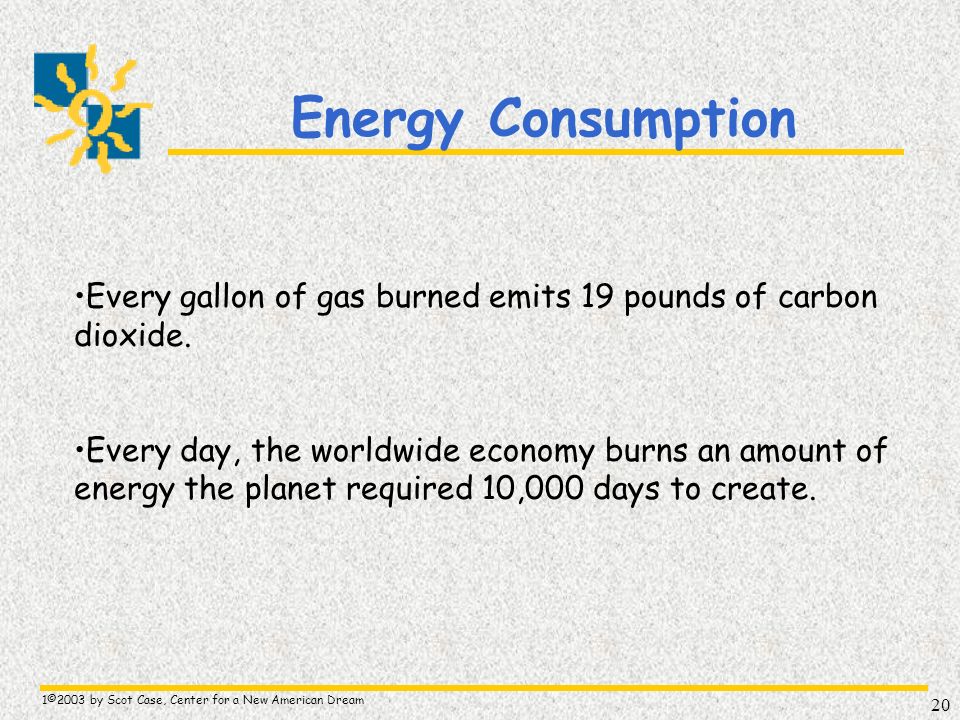 Energy Consumption

•Every gallon of gas burned emits 19 pounds of carbon dioxide.

•Every day, the worldwide economy burns an amount of energy the planet required 10,000 days to create.

1©2003 by Scot Case, Center for a New American Dream

20